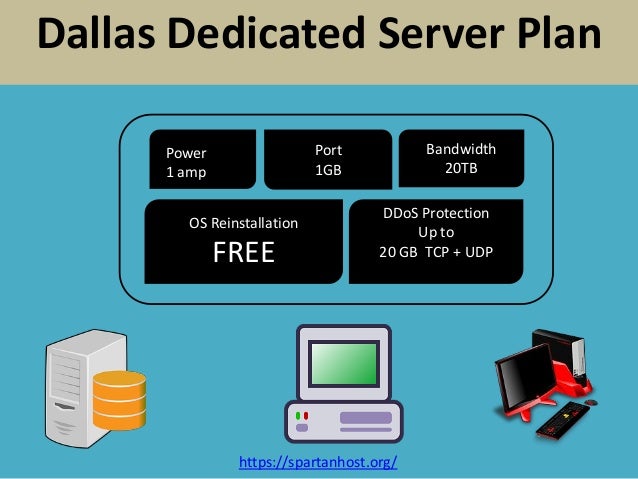 Dallas Dedicated Server Plan

Power
1 amp

Port
1GB

Bandwidth
20TB

OS Reinstallation
FREE

DDoS Protection
Up to
20 GB TCP + UDP

https://spartanhost.org/